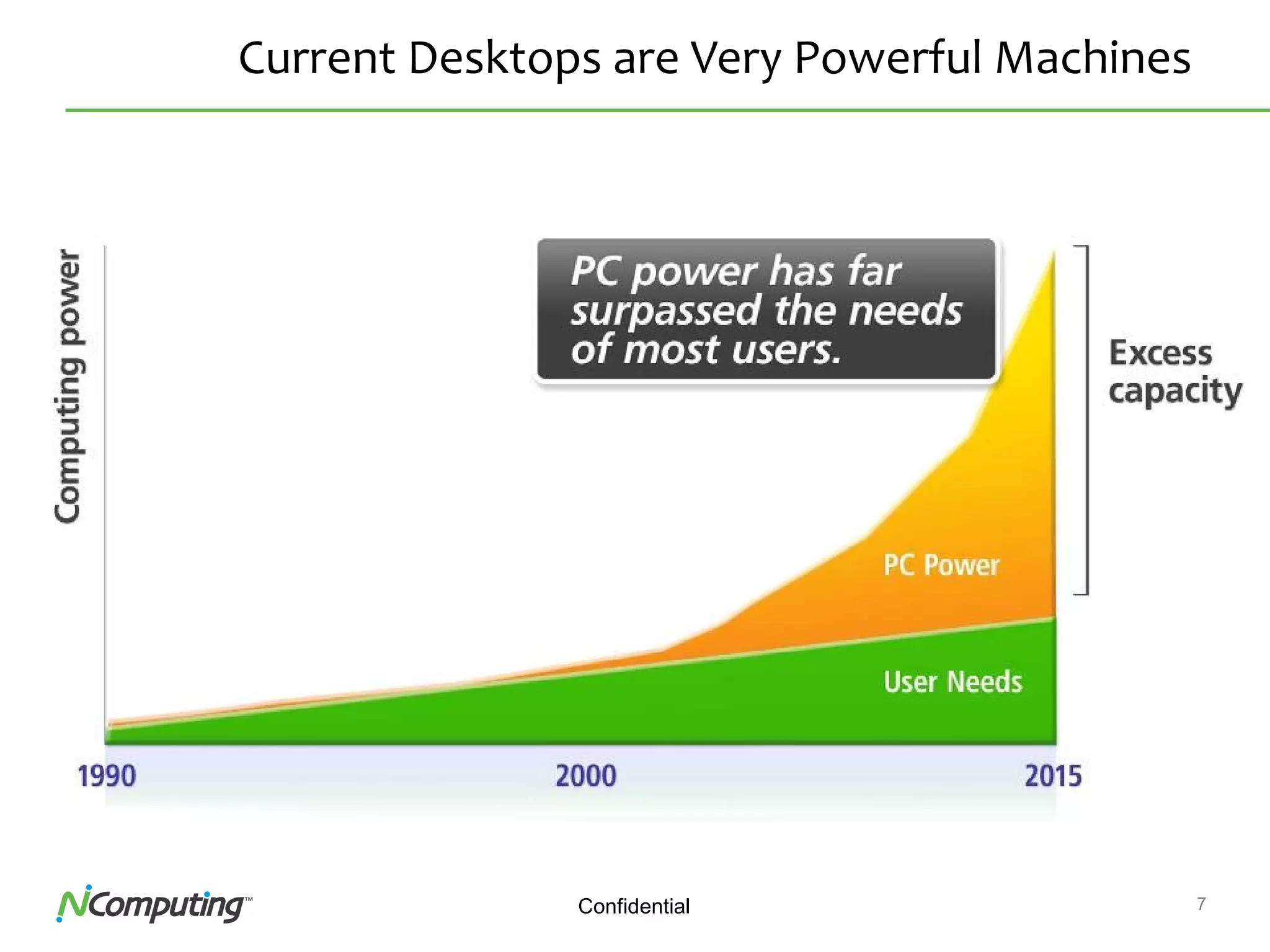 Current Desktops are Very Powerful Machines

Computing power

PC power has far surpassed the needs of most users.

Excess capacity

PC Power

User Needs

1990

2000

2015

NComputing™

Confidential

7